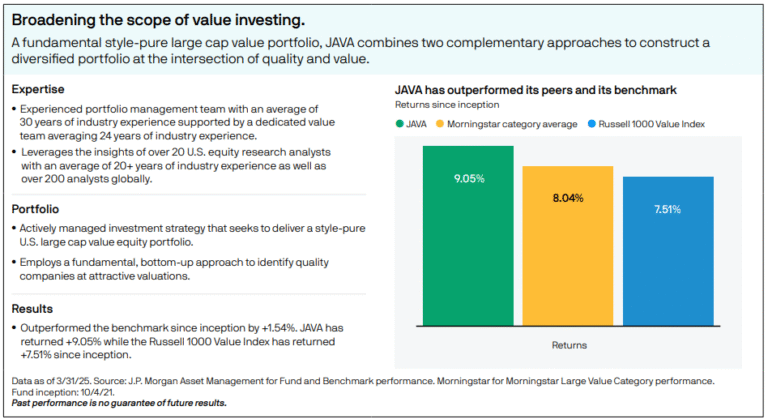 Broadening the scope of value investing.

A fundamental style-pure large cap value portfolio, JAVA combines two complementary approaches to construct a diversified portfolio at the intersection of quality and value.

Expertise

• Experienced portfolio management team with an average of 30 years of industry experience supported by a dedicated value team averaging 24 years of industry experience.

• Leverages the insights of over 20 U.S. equity research analysts with an average of 20+ years of industry experience as well as over 200 analysts globally.

Portfolio

• Actively managed investment strategy that seeks to deliver a style-pure U.S. large cap value equity portfolio.

• Employs a fundamental, bottom-up approach to identify quality companies at attractive valuations.

Results

• Outperformed the benchmark since inception by +1.54%. JAVA has returned +9.05% while the Russell 1000 Value Index has returned +7.51% since inception.

JAVA has outperformed its peers and its benchmark

Returns since inception

JAVA Morningstar category average Russell 1000 Value Index

9.05%

8.04%

7.51%

Returns

Data as of 3/31/25. Source: J.P. Morgan Asset Management for Fund and Benchmark performance. Morningstar for Morningstar Large Value Category performance. Fund inception: 10/4/21.

Past performance is no guarantee of future results.